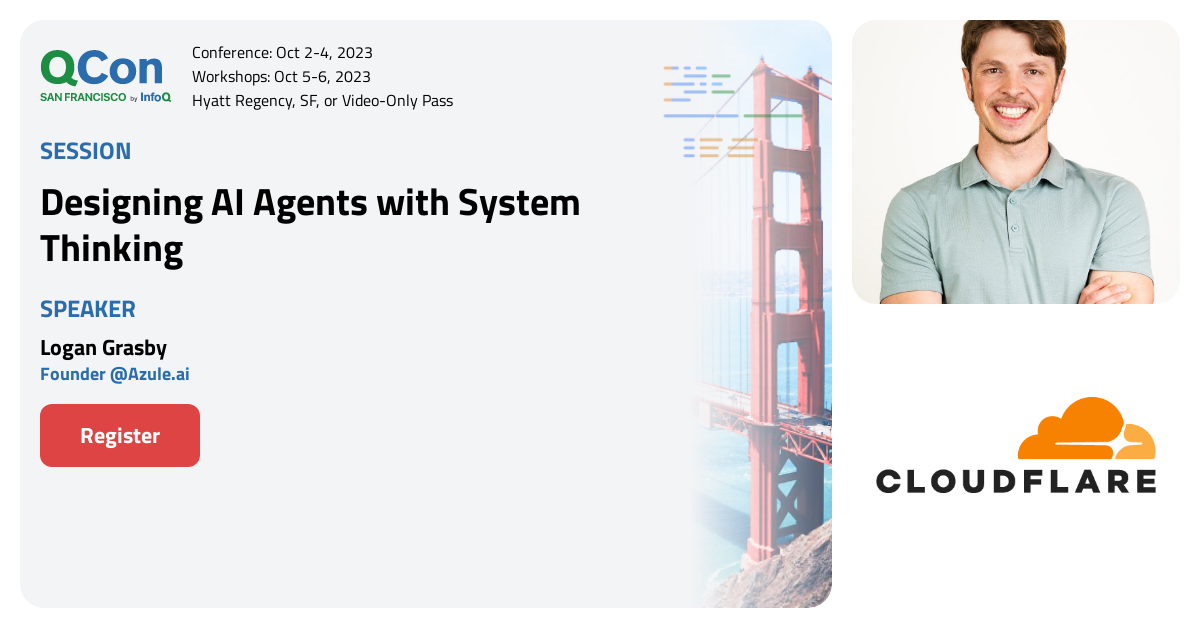 QCon
SAN FRANCISCO by InfoQ

Conference: Oct 2-4, 2023
Workshops: Oct 5-6, 2023
Hyatt Regency, SF, or Video-Only Pass

SESSION

Designing AI Agents with System Thinking

SPEAKER

Logan Grasby
Founder @Azule.ai

Register

CLOUDFLARE